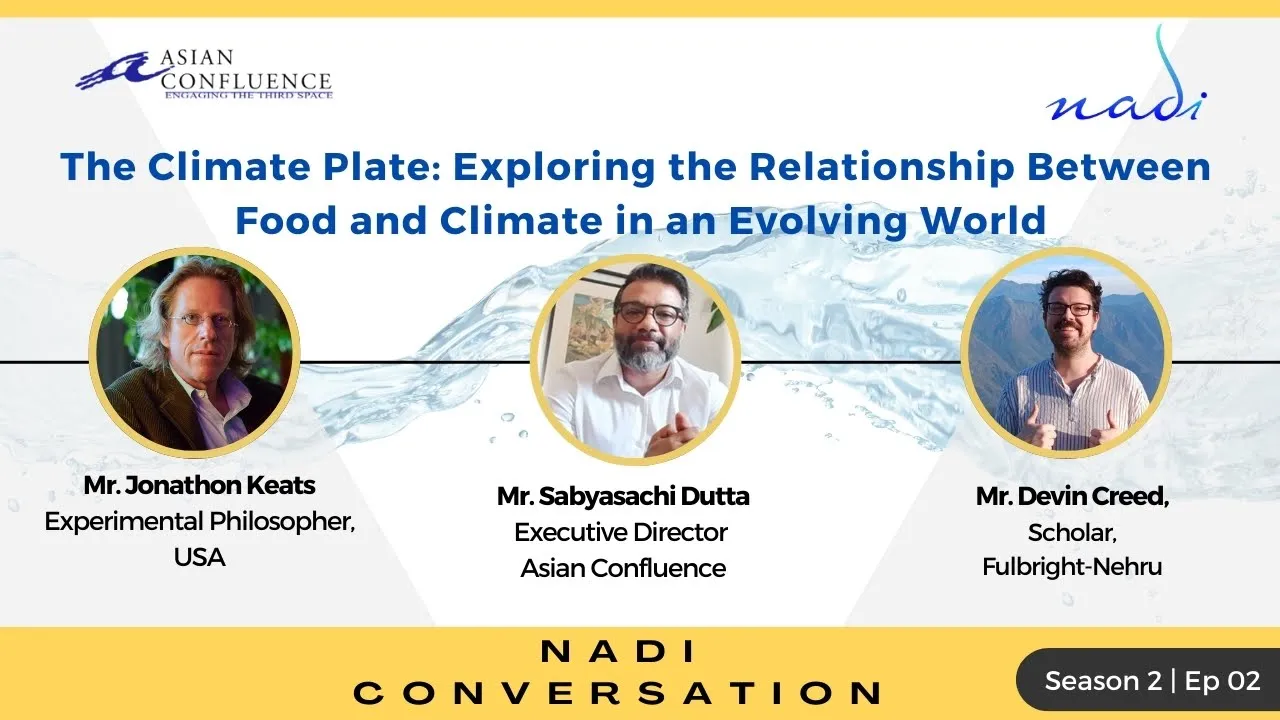 ASIAN CONFLUENCE
ENGAGING THE THIRD SPACE

nadi

The Climate Plate: Exploring the Relationship Between Food and Climate in an Evolving World

Mr. Jonathon Keats
Experimental Philosopher, USA

Mr. Sabyasachi Dutta
Executive Director
Asian Confluence

Mr. Devin Creed,
Scholar,
Fulbright-Nehru

NADI
CONVERSATION

Season 2 | Ep 02